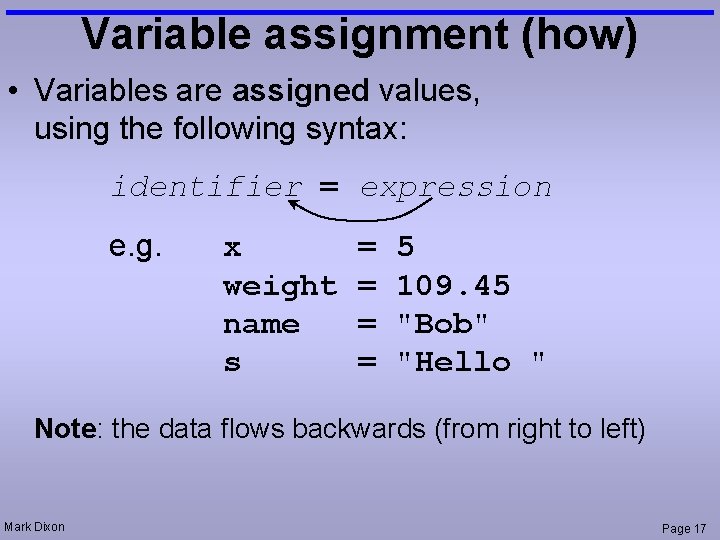 Variable assignment (how)

• Variables are assigned values, using the following syntax:

identifier = expression

e.g. x = 5
weight = 109.45
name = "Bob"
s = "Hello "

Note: the data flows backwards (from right to left)

Mark Dixon

Page 17